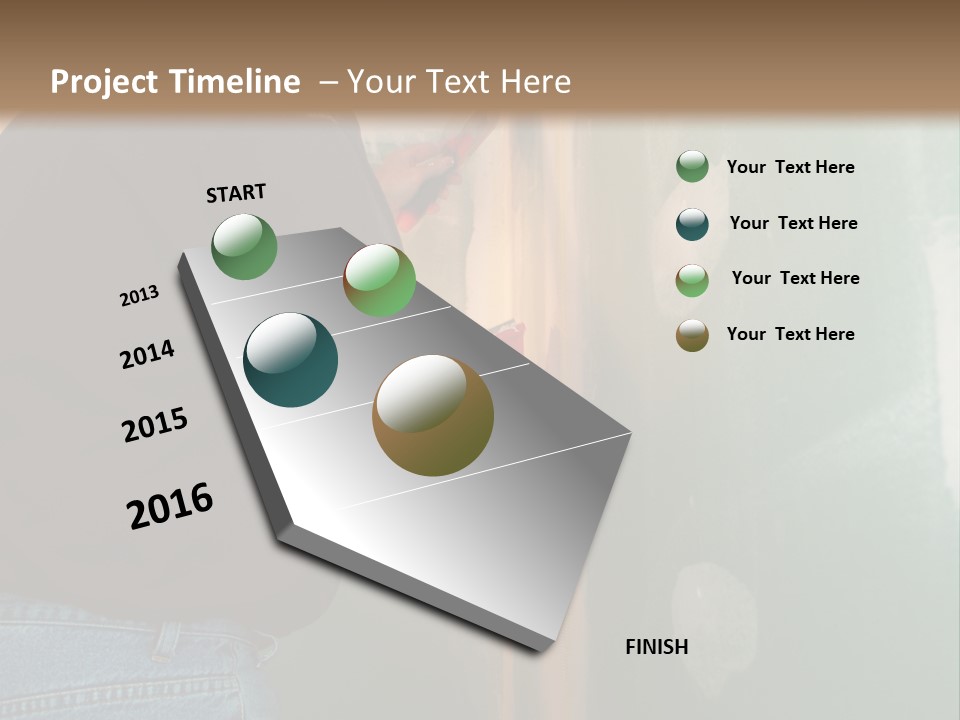 Project Timeline – Your Text Here

START

2013

2014

2015

2016

FINISH

Your Text Here

Your Text Here

Your Text Here

Your Text Here